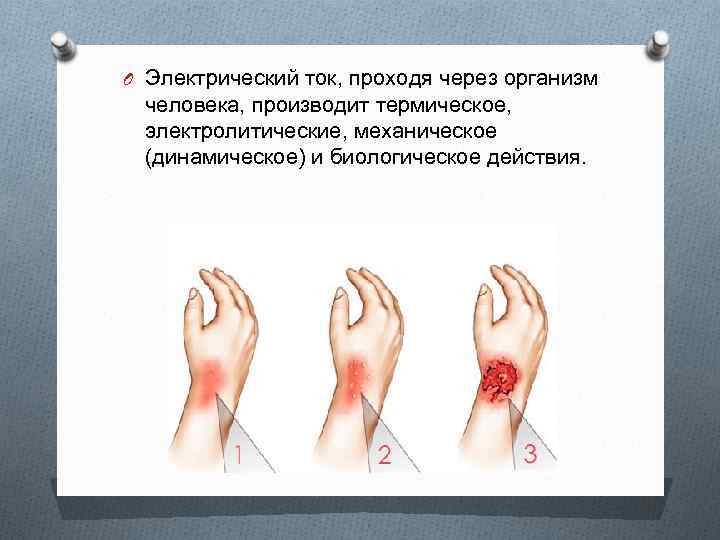 Электрический ток, проходя через организм человека, производит термическое, электролитические, механическое (динамическое) и биологическое действия.

1

2

3